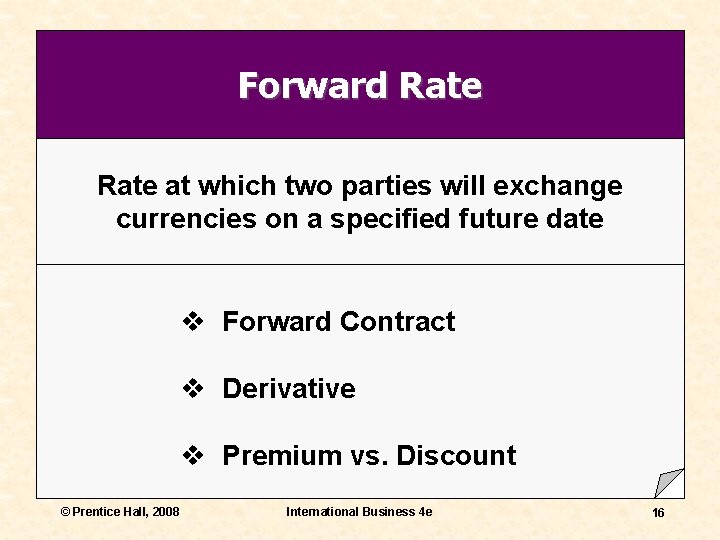 Forward Rate

Rate at which two parties will exchange currencies on a specified future date

❖ Forward Contract

❖ Derivative

❖ Premium vs. Discount

© Prentice Hall, 2008

International Business 4e

16